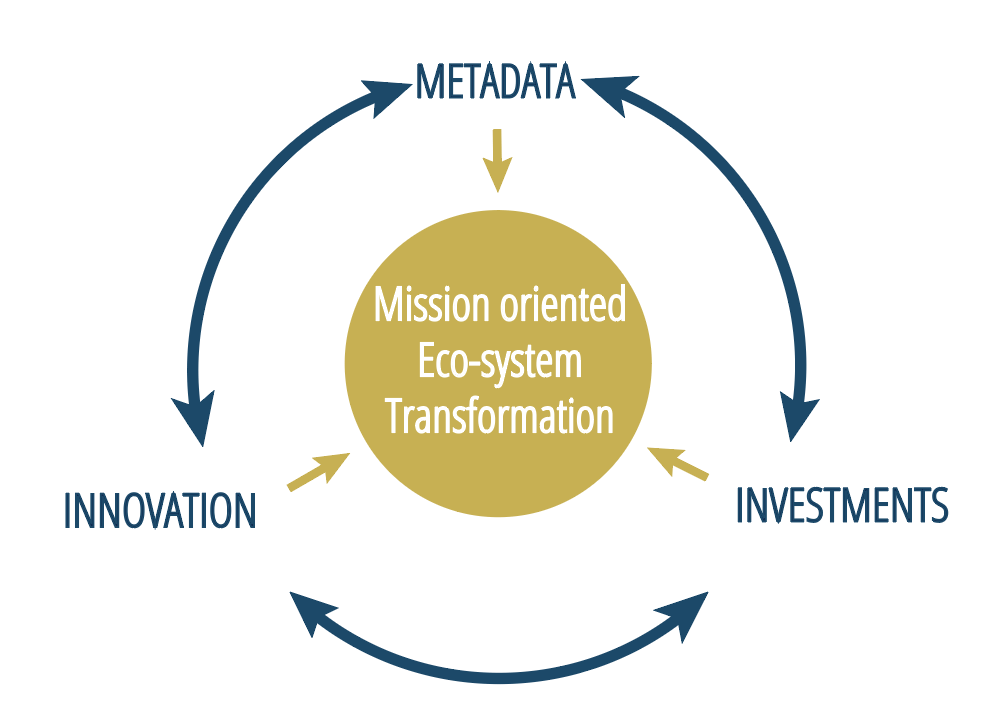 METADATA

Mission oriented Eco-system Transformation

INNOVATION

INVESTMENTS